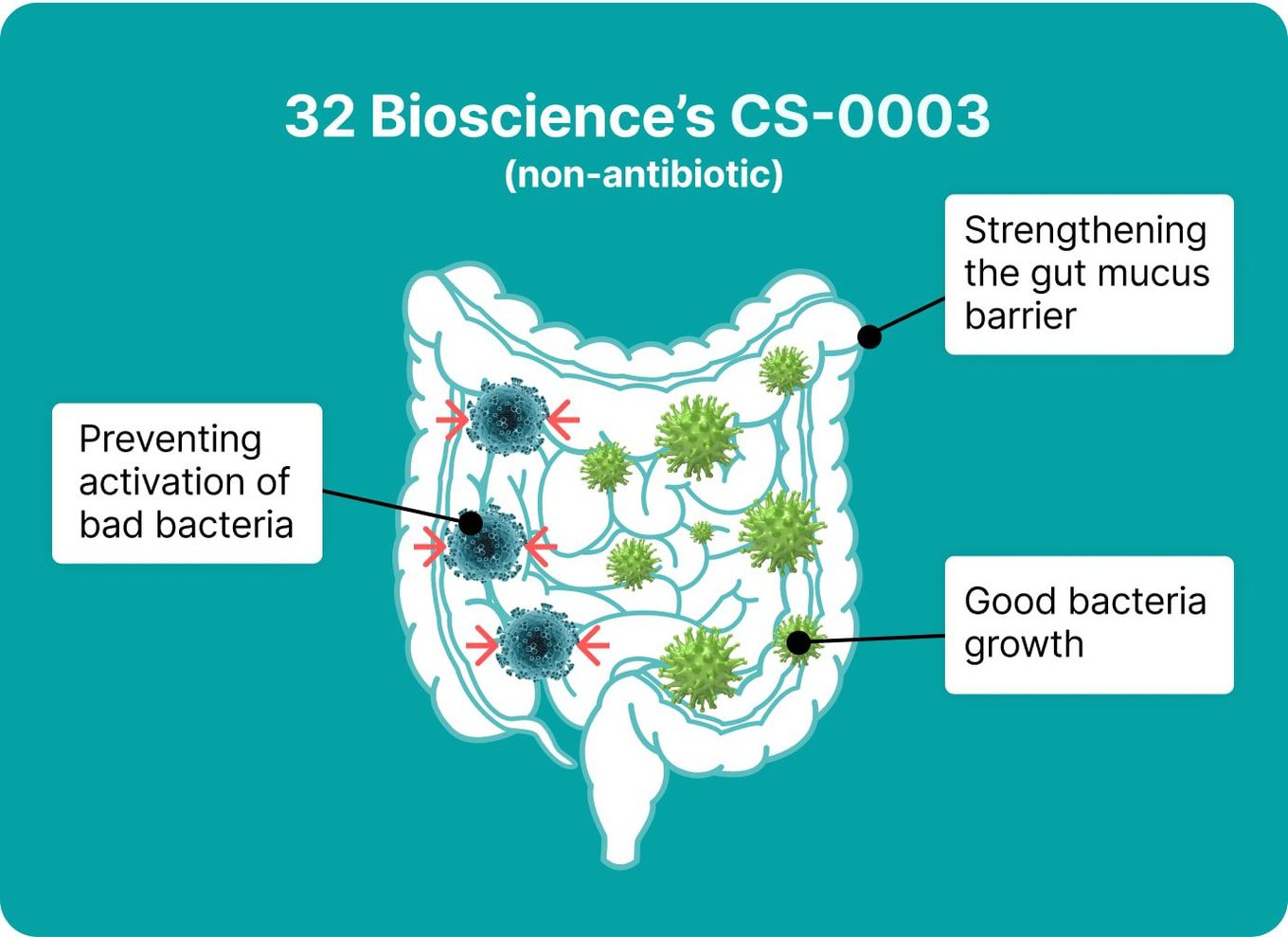 32 Bioscience's CS-0003
(non-antibiotic)

Strengthening the gut mucus barrier

Preventing activation of bad bacteria

Good bacteria growth